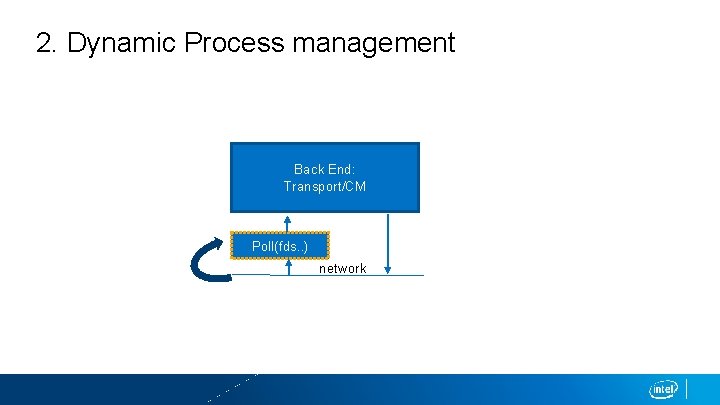 2. Dynamic Process management

Back End:
Transport/CM

Poll(fds..)

network

intel